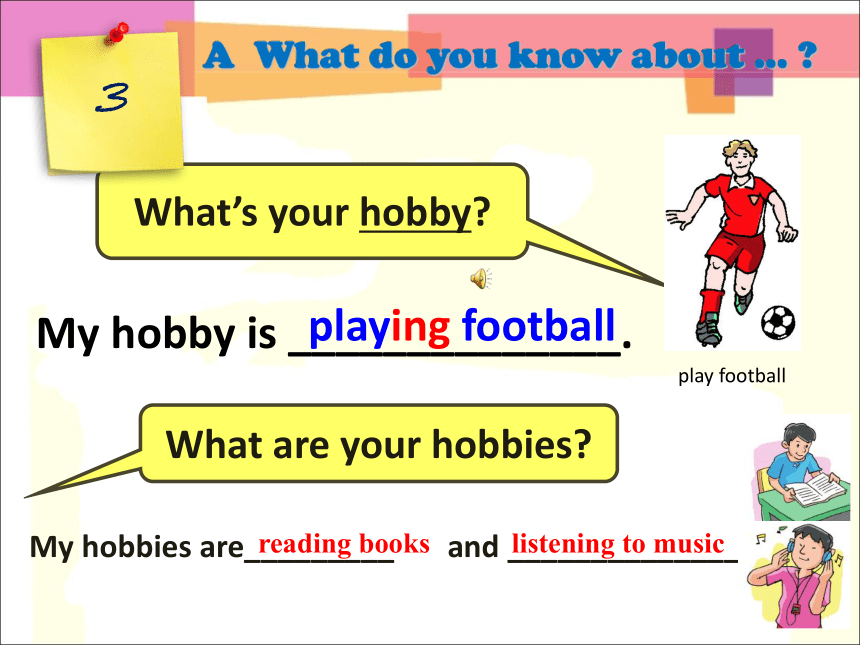 3

A What do you know about … ?

What's your hobby?

My hobby is playing football.

play football

What are your hobbies?

My hobbies are reading books and listening to music